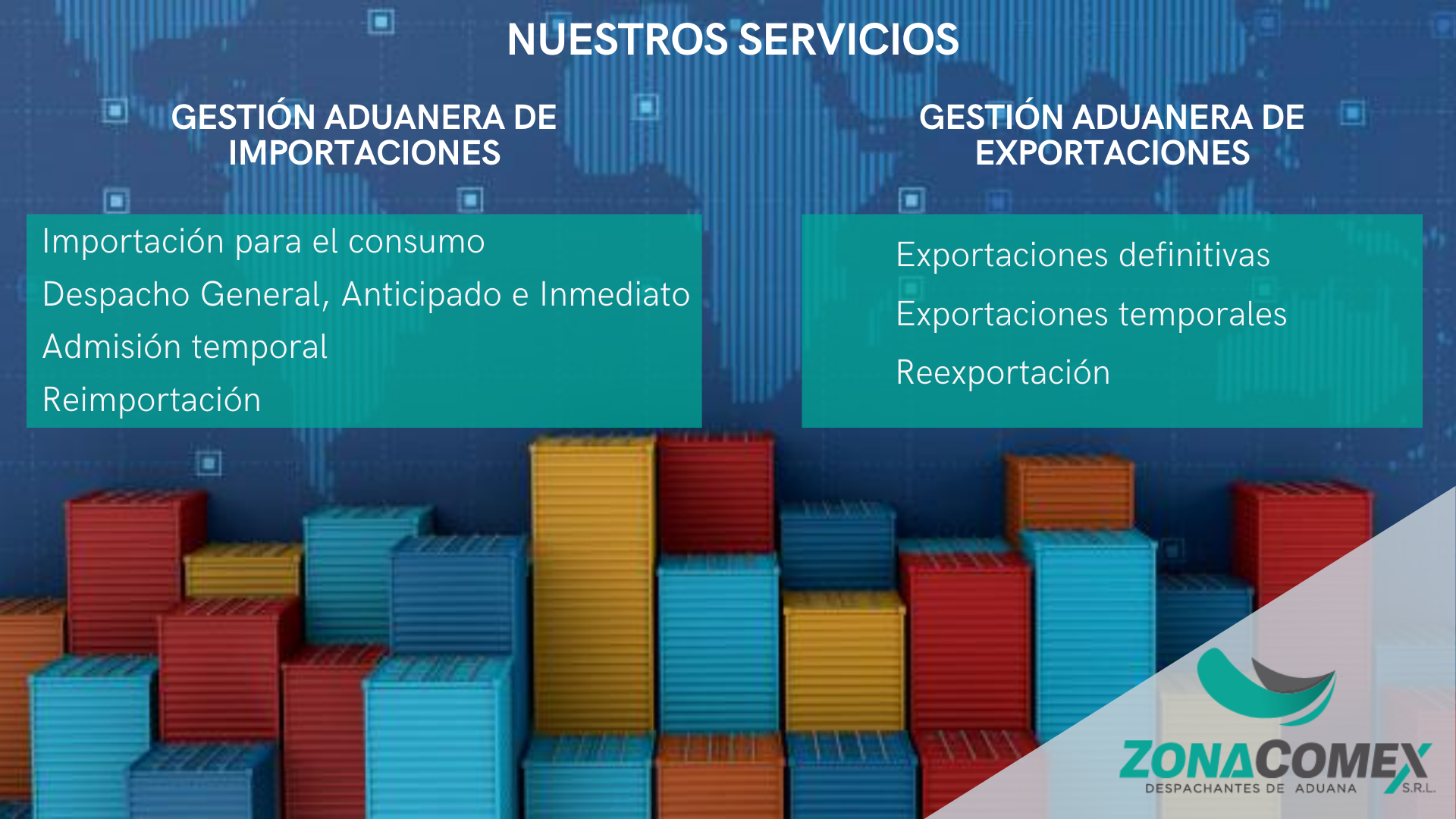 NUESTROS SERVICIOS

GESTIÓN ADUANERA DE IMPORTACIONES

Importación para el consumo
Despacho General, Anticipado e Inmediato
Admisión temporal
Reimportación

GESTIÓN ADUANERA DE EXPORTACIONES

Exportaciones definitivas
Exportaciones temporales
Reexportación

ZONACOMEX
DESPACHANTES DE ADUANA S.R.L.